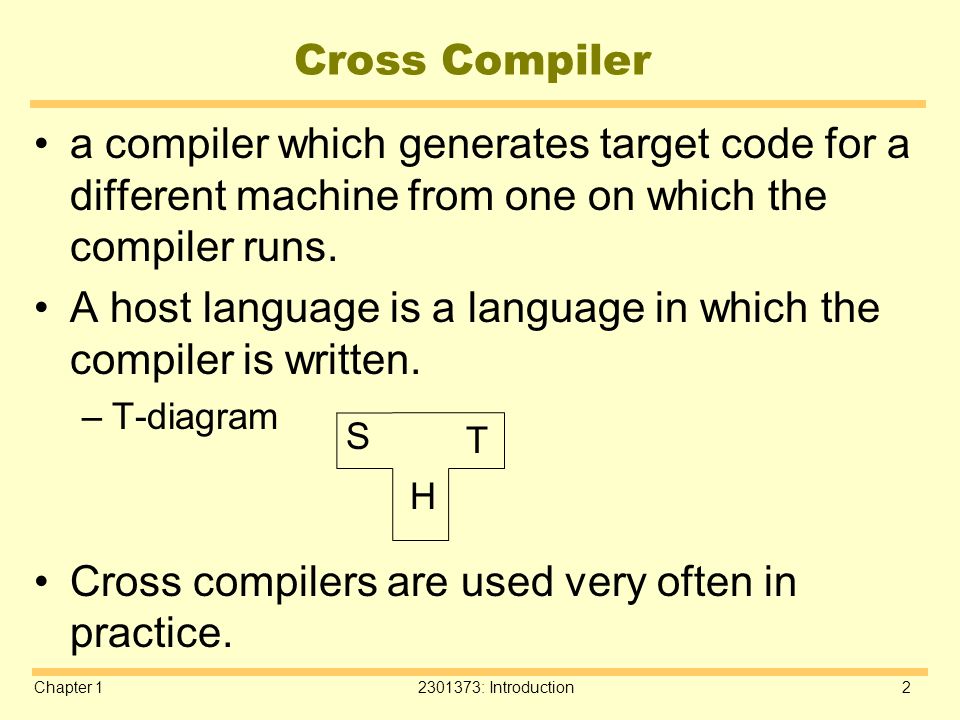 Cross Compiler

• a compiler which generates target code for a different machine from one on which the compiler runs.

• A host language is a language in which the compiler is written.

– T-diagram

S T

H

• Cross compilers are used very often in practice.

Chapter 1

2301373: Introduction

2